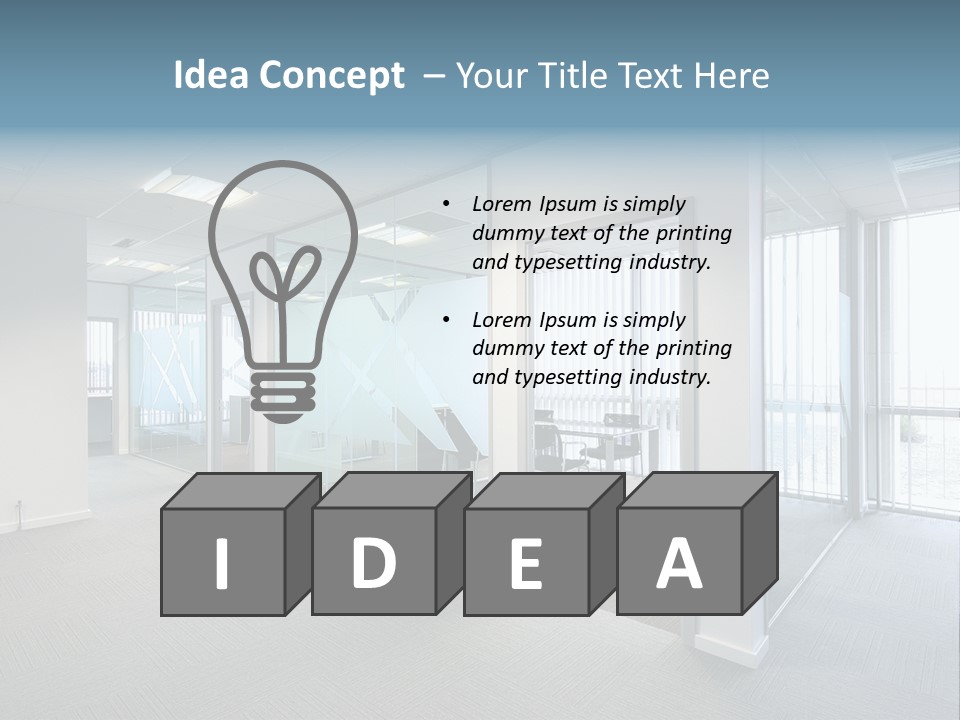 Idea Concept – Your Title Text Here

• Lorem Ipsum is simply dummy text of the printing and typesetting industry.

• Lorem Ipsum is simply dummy text of the printing and typesetting industry.

I D E A